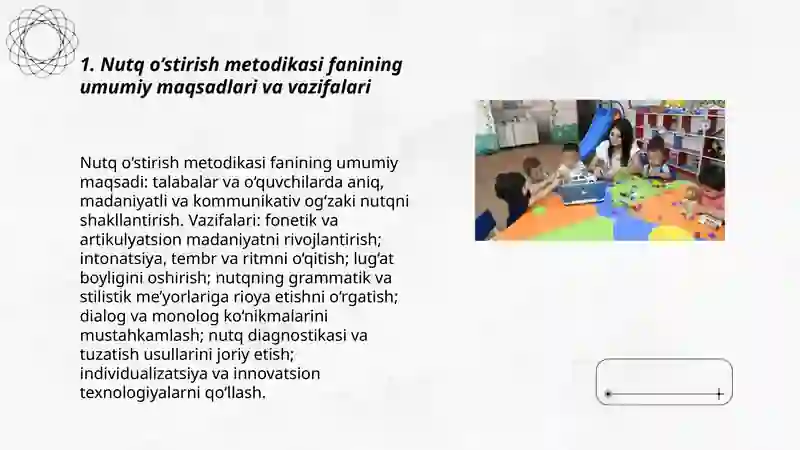 1. Nutq o‘stirish metodikasi fanining umumiy maqsadlari va vazifalari

Nutq o‘stirish metodikasi fanining umumiy maqsadi: talabalar va o‘quvchilarda aniq, madaniyatli va kommunikativ og‘zaki nutqni shakllantirish. Vazifalari: fonetik va artikulyatsion madaniyatni rivojlantirish; intonatsiya, tembr va ritmni o‘qitish; lug‘at boyligini oshirish; nutqning grammatik va stilistik me’yorlariga rioya etishni o‘rgatish; dialog va monolog ko‘nikmalarini mustahkamlash; nutq diagnostikasi va tuzatish usullarini joriy etish; individualizatsiya va innovatsion texnologiyalarni qo‘llash.